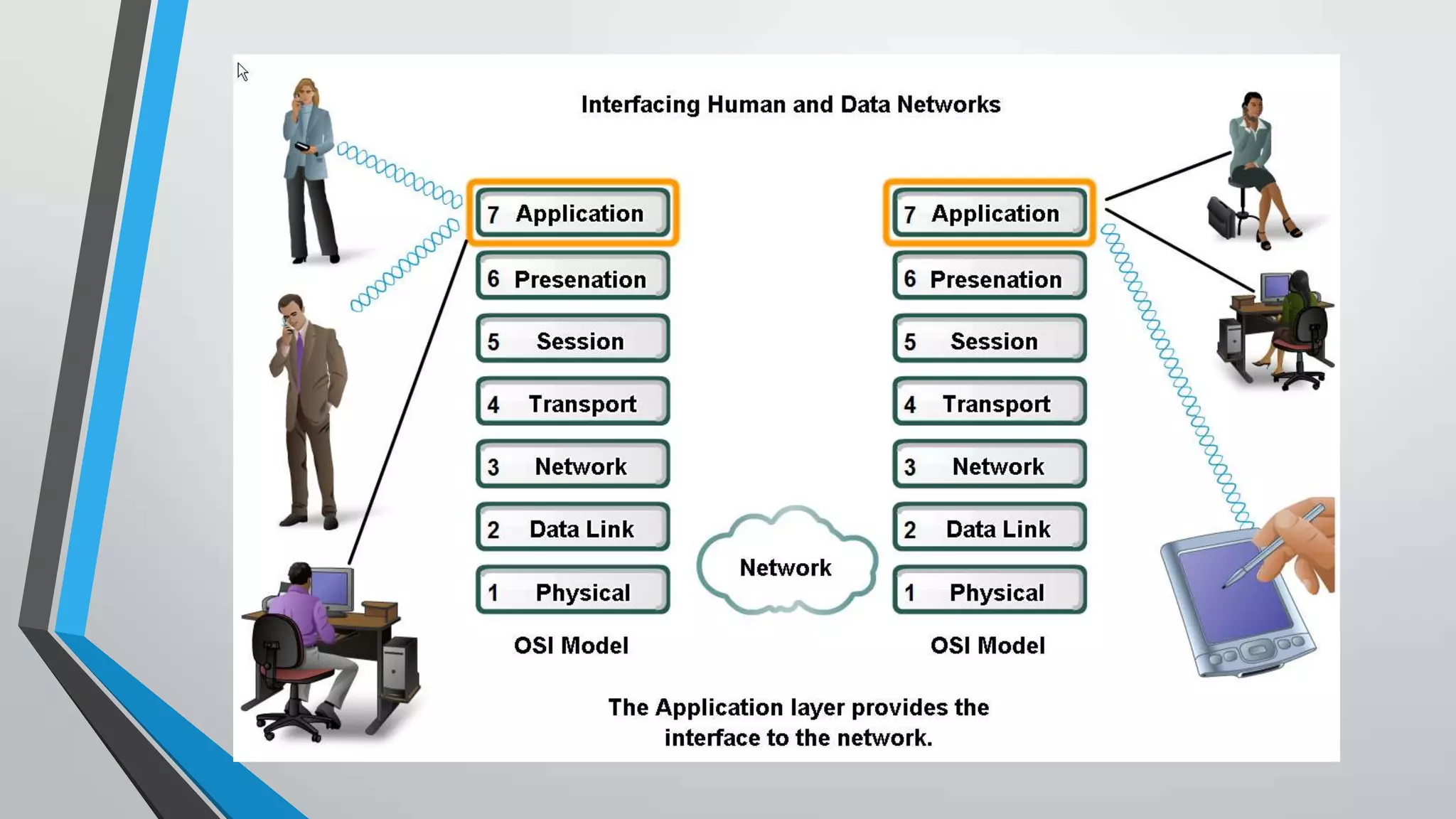 Interfacing Human and Data Networks

7 Application
6 Presenation
5 Session
4 Transport
3 Network
2 Data Link
1 Physical

OSI Model

Network

7 Application
6 Presenation
5 Session
4 Transport
3 Network
2 Data Link
1 Physical

OSI Model

The Application layer provides the interface to the network.